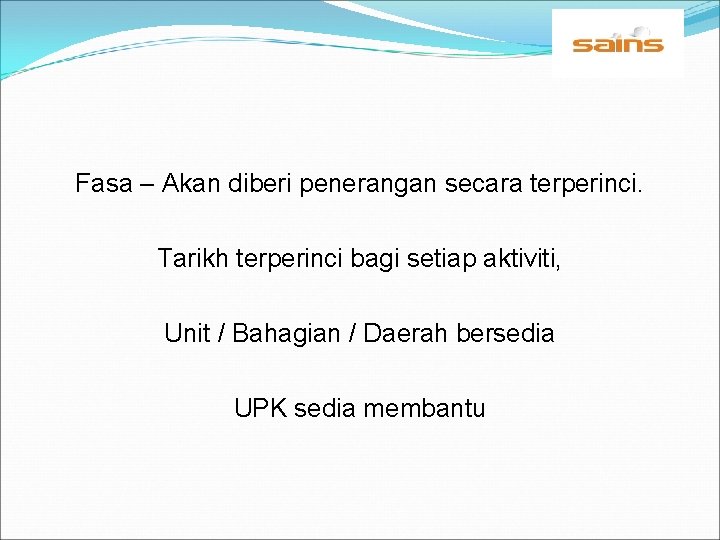 sains

Fasa – Akan diberi penerangan secara terperinci.

Tarikh terperinci bagi setiap aktiviti,

Unit / Bahagian / Daerah bersedia

UPK sedia membantu